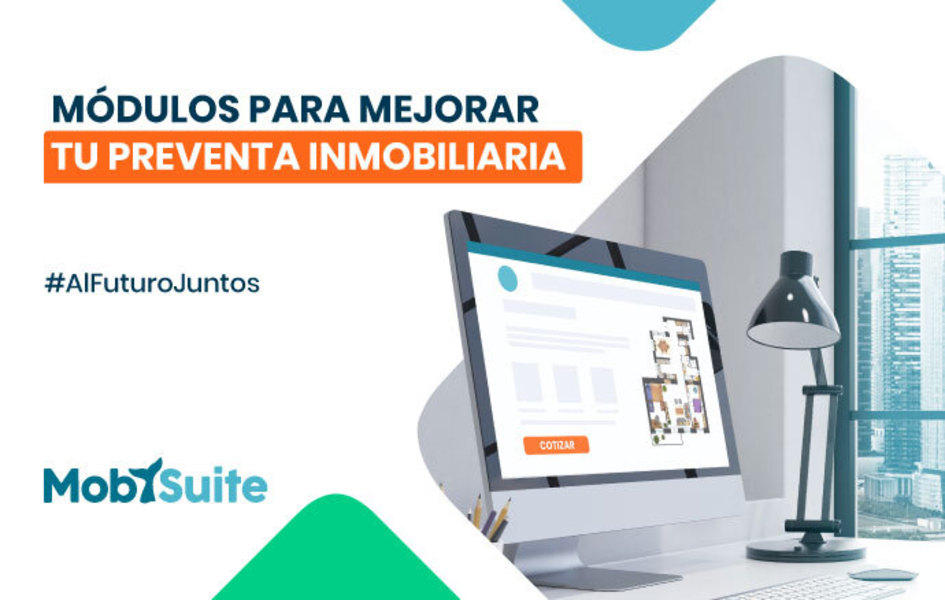 MÓDULOS PARA MEJORAR
TU PREVENTA INMOBILIARIA

#AlFuturoJuntos

COTIZAR

MobySuite